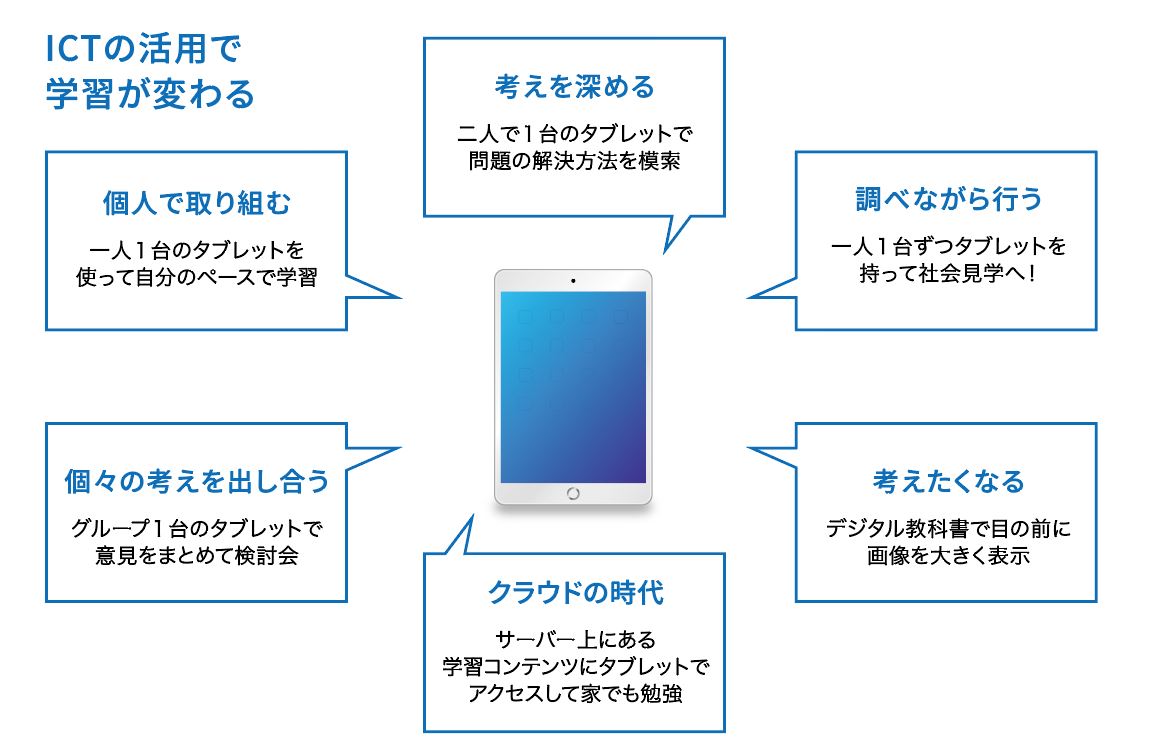 ICTの活用で
学習が変わる

考えを深める

二人で1台のタブレットで
問題の解決方法を模索

個人で取り組む

一人1台のタブレットを
使って自分のペースで学習

調べながら行う

一人1台ずつタブレットを
持って社会見学へ！

個々の考えを出し合う

グループ1台のタブレットで
意見をまとめて検討会

考えたくなる

デジタル教科書で目の前に
画像を大きく表示

クラウドの時代

サーバー上にある
学習コンテンツにタブレットで
アクセスして家でも勉強